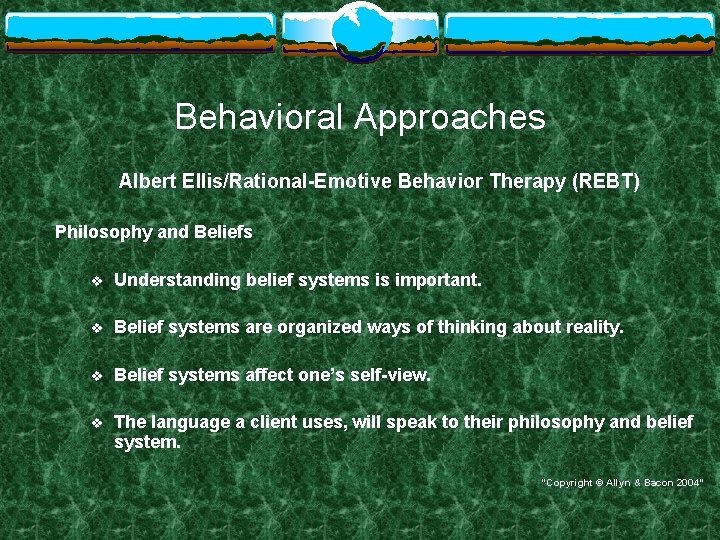 Behavioral Approaches

Albert Ellis/Rational-Emotive Behavior Therapy (REBT)

Philosophy and Beliefs

❖ Understanding belief systems is important.

❖ Belief systems are organized ways of thinking about reality.

❖ Belief systems affect one's self-view.

❖ The language a client uses, will speak to their philosophy and belief system.

"Copyright © Allyn & Bacon 2004"